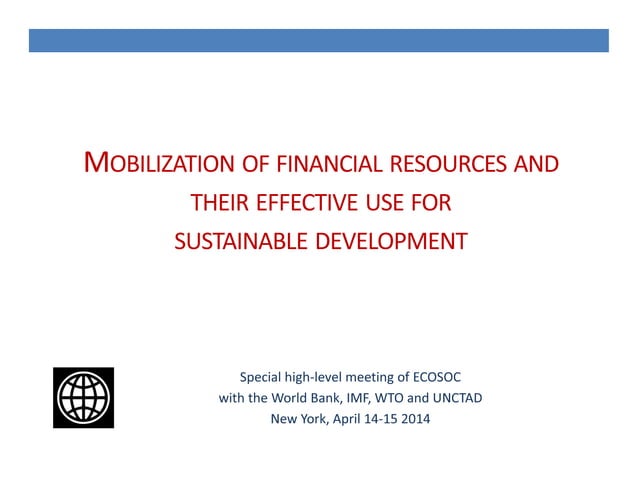 MOBILIZATION OF FINANCIAL RESOURCES AND THEIR EFFECTIVE USE FOR SUSTAINABLE DEVELOPMENT

Special high-level meeting of ECOSOC
with the World Bank, IMF, WTO and UNCTAD
New York, April 14-15 2014